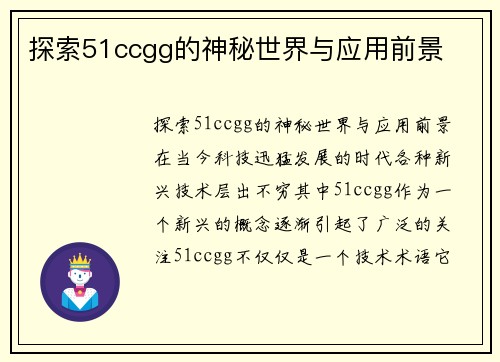 探索51ccgg的神秘世界与应用前景

探索51ccgg的神秘世界与应用前景在当今科技迅猛发展的时代各种新兴技术层出不穷其中51ccgg作为一个新兴的概念逐渐引起了广泛的关注51ccgg不仅仅是一个技术术语它